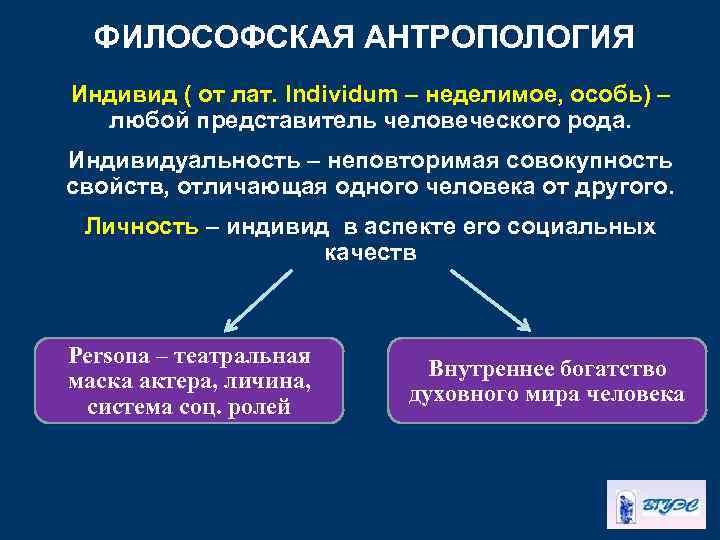 ФИЛОСОФСКАЯ АНТРОПОЛОГИЯ

Индивид ( от лат. Individum – неделимое, особь) – любой представитель человеческого рода.

Индивидуальность – неповторимая совокупность свойств, отличающая одного человека от другого.

Личность – индивид в аспекте его социальных качеств

Persona – театральная маска актера, личина, система соц. ролей

Внутреннее богатство духовного мира человека

ВГУЭС